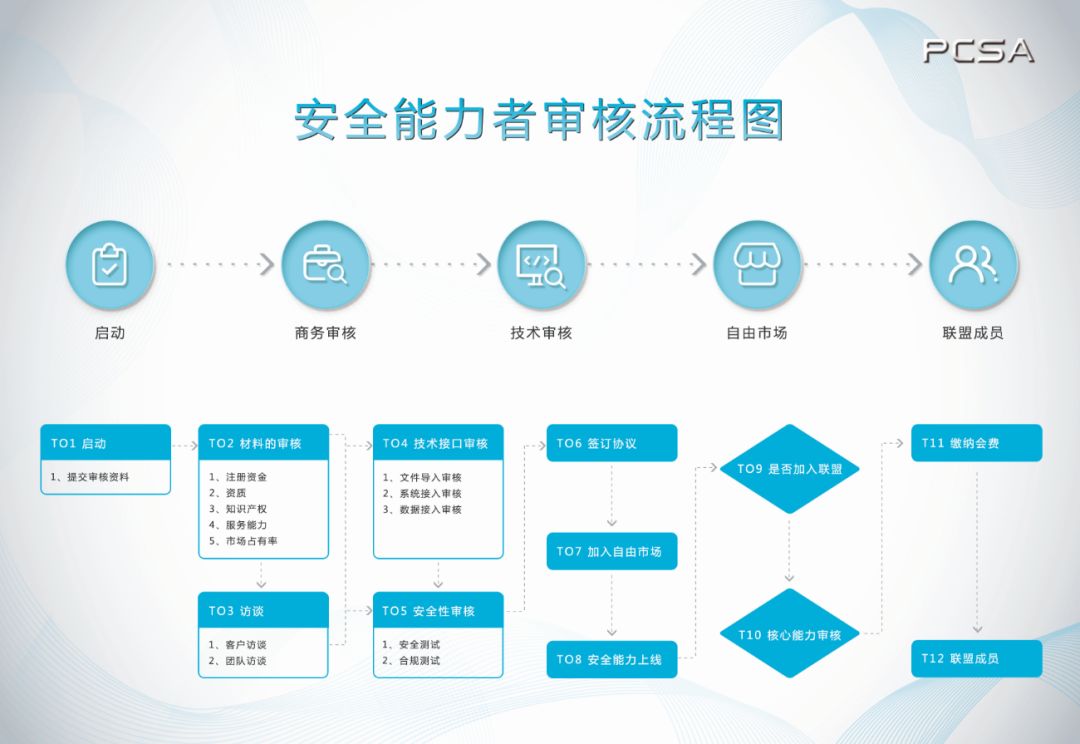 PCSA

安全能力者审核流程图

启动

商务审核

技术审核

自由市场

联盟成员

TO1 启动

1、提交审核资料

TO2 材料的审核

1、注册资金
2、资质
3、知识产权
4、服务能力
5、市场占有率

TO3 访谈

1、客户访谈
2、团队访谈

TO4 技术接口审核

1、文件导入审核
2、系统接入审核
3、数据接入审核

TO5 安全性审核

1、安全测试
2、合规测试

TO6 签订协议

TO7 加入自由市场

TO8 安全能力上线

TO9 是否加入联盟

T10 核心能力审核

T11 缴纳会费

T12 联盟成员